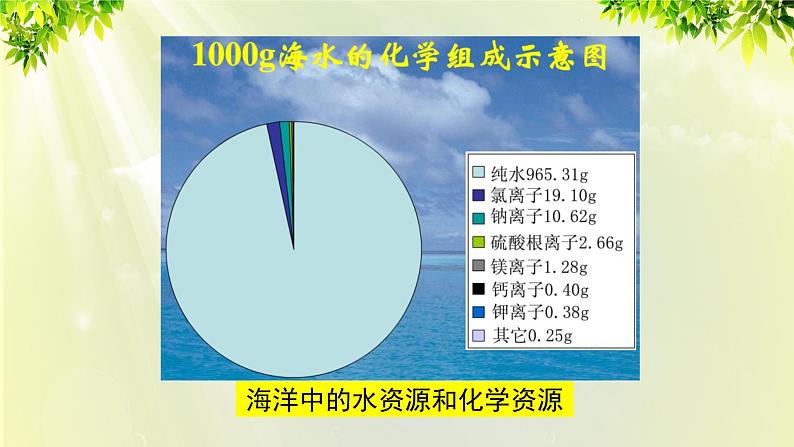 1000g海水的化学组成示意图

纯水965.31g
氯离子19.10g
钠离子10.62g
硫酸根离子2.66g
镁离子1.28g
钙离子0.40g
钾离子0.38g
其它0.25g

海洋中的水资源和化学资源